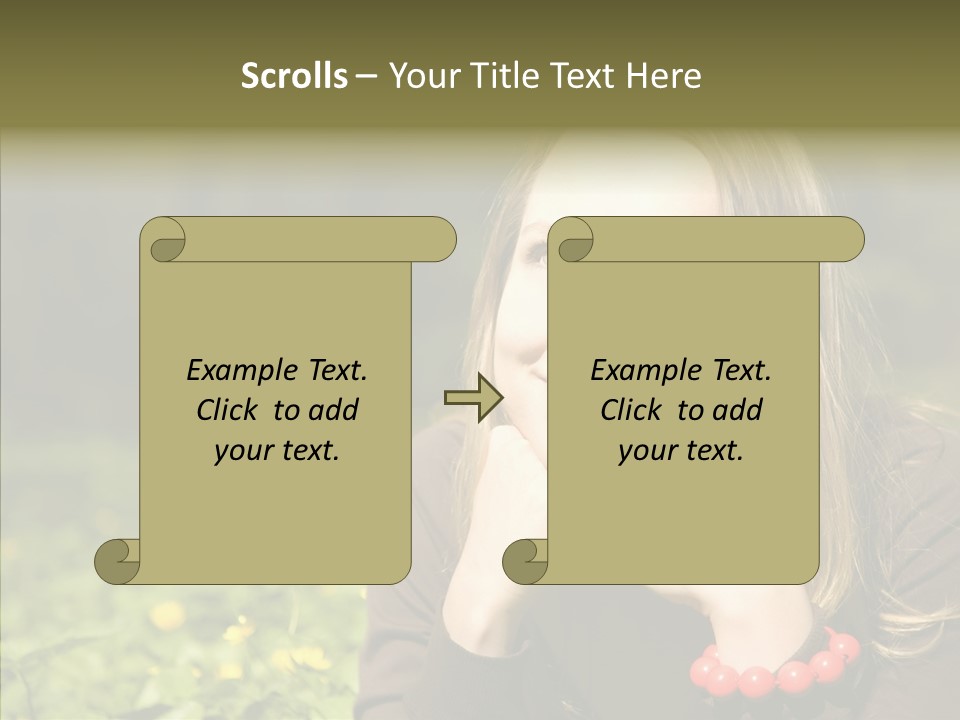 Scrolls – Your Title Text Here

Example Text. Click to add your text.

Example Text. Click to add your text.